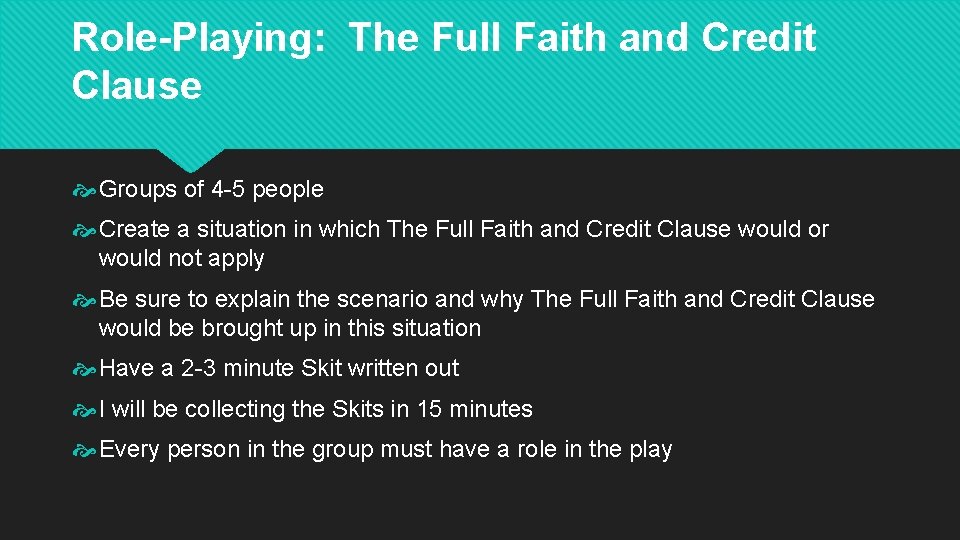 Role-Playing: The Full Faith and Credit Clause

Groups of 4-5 people

Create a situation in which The Full Faith and Credit Clause would or would not apply

Be sure to explain the scenario and why The Full Faith and Credit Clause would be brought up in this situation

Have a 2-3 minute Skit written out

I will be collecting the Skits in 15 minutes

Every person in the group must have a role in the play